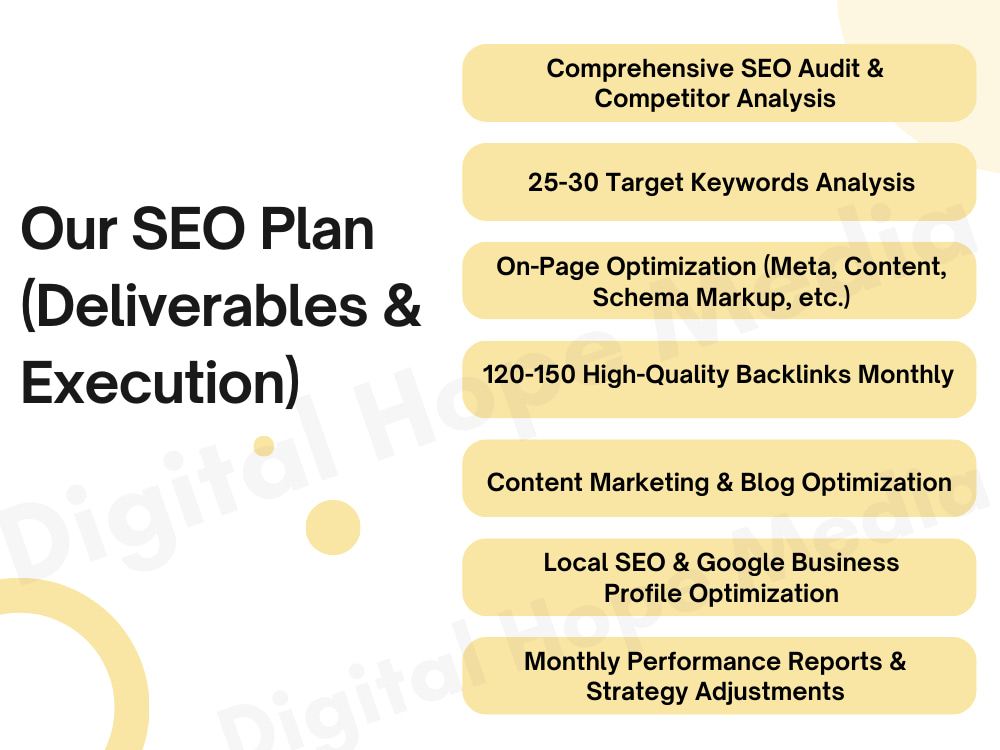 Our SEO Plan (Deliverables & Execution)

Comprehensive SEO Audit & Competitor Analysis

25-30 Target Keywords Analysis

On-Page Optimization (Meta, Content, Schema Markup, etc.)

120-150 High-Quality Backlinks Monthly

Content Marketing & Blog Optimization

Local SEO & Google Business Profile Optimization

Monthly Performance Reports & Strategy Adjustments

Digital Hope Media